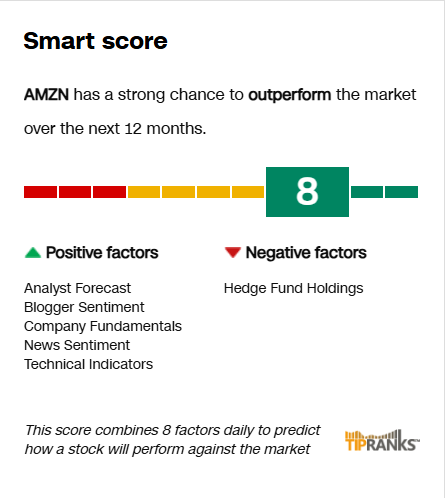 Smart score

AMZN has a strong chance to outperform the market over the next 12 months.

8

Positive factors

Analyst Forecast
Blogger Sentiment
Company Fundamentals
News Sentiment
Technical Indicators

Negative factors

Hedge Fund Holdings

This score combines 8 factors daily to predict how a stock will perform against the market

TIPRANKS™